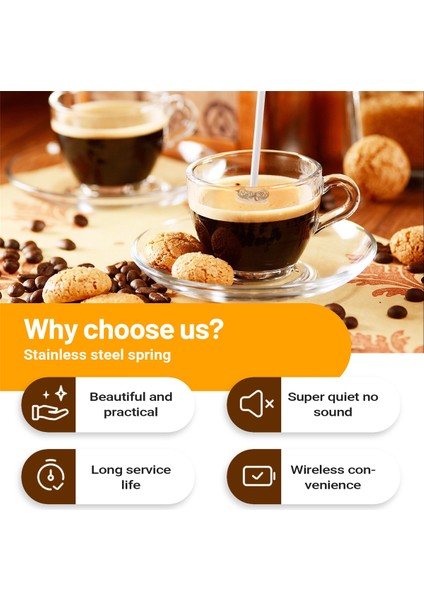 Why choose us?
Stainless steel spring

Beautiful and practical

Super quiet no sound

Long service life

Wireless convenience